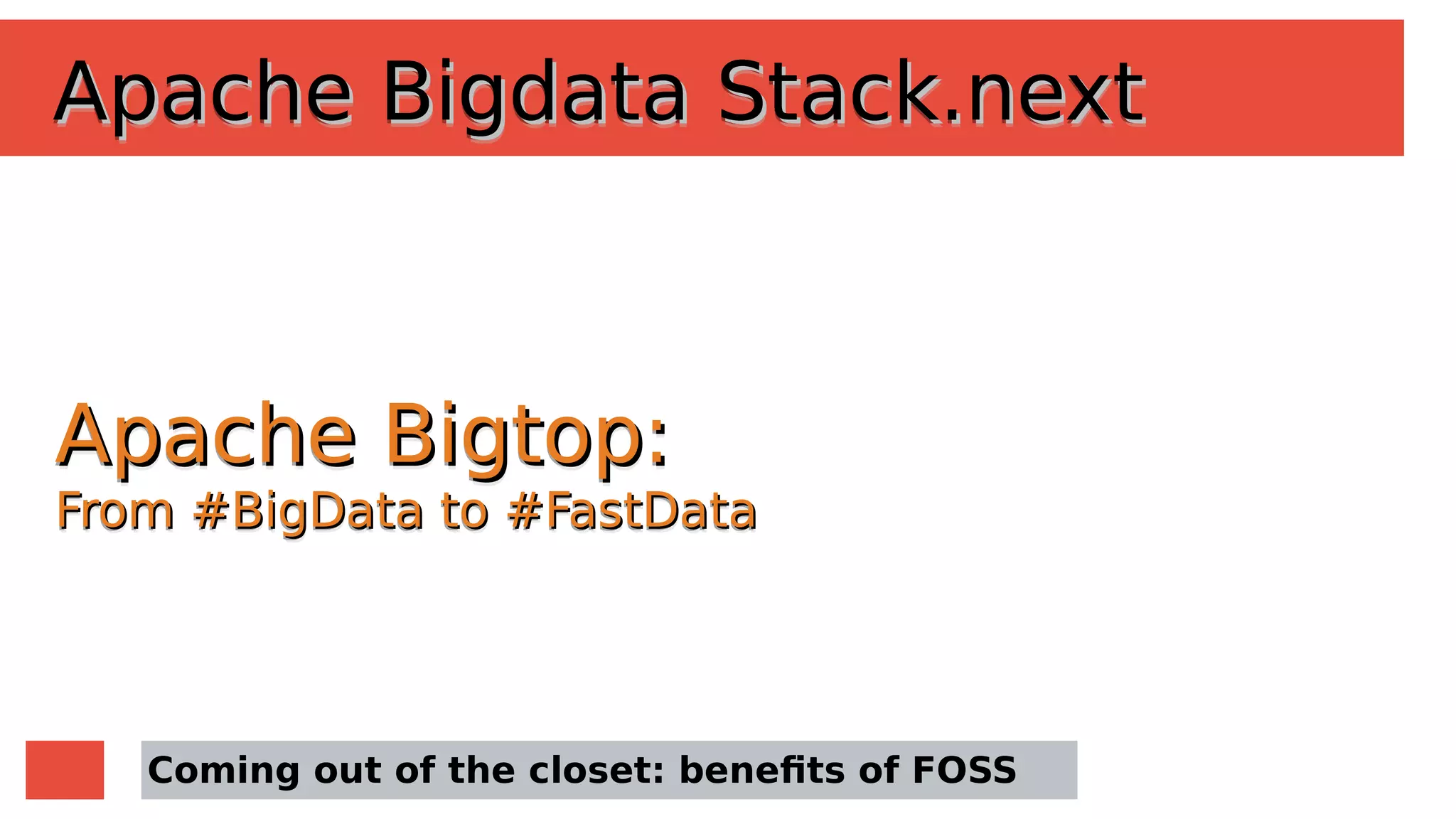 Apache Bigdata Stack.next

Apache Bigtop:
From #BigData to #FastData

Coming out of the closet: benefits of FOSS